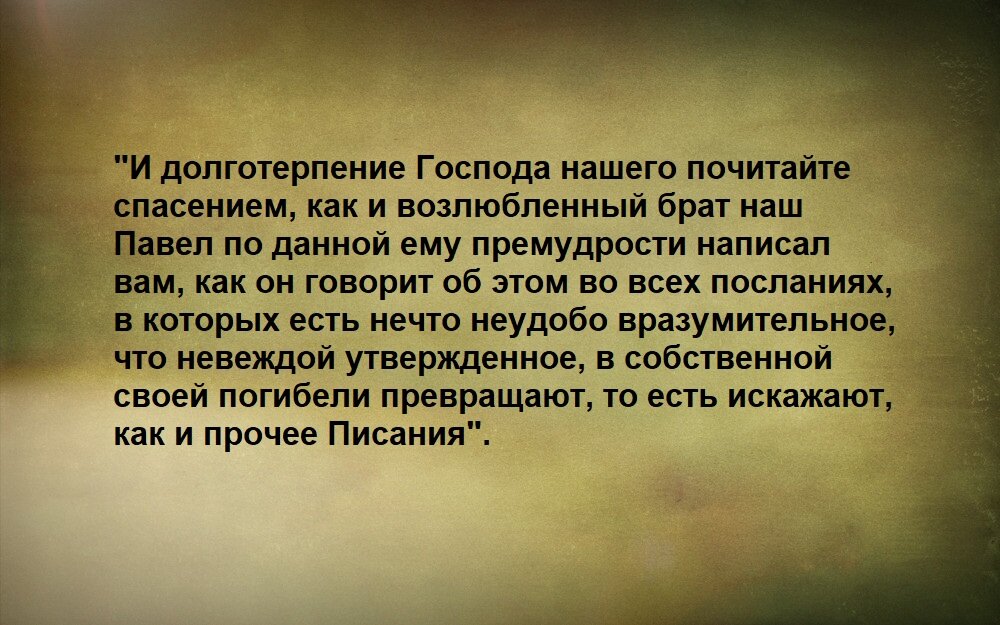 "И долготерпение Господа нашего почитайте спасением, как и возлюбленный брат наш Павел по данной ему премудрости написал вам, как он говорит об этом во всех посланиях, в которых есть нечто неудобо вразумительное, что невеждой утвержденное, в собственной своей погибели превращают, то есть искажают, как и прочее Писания".